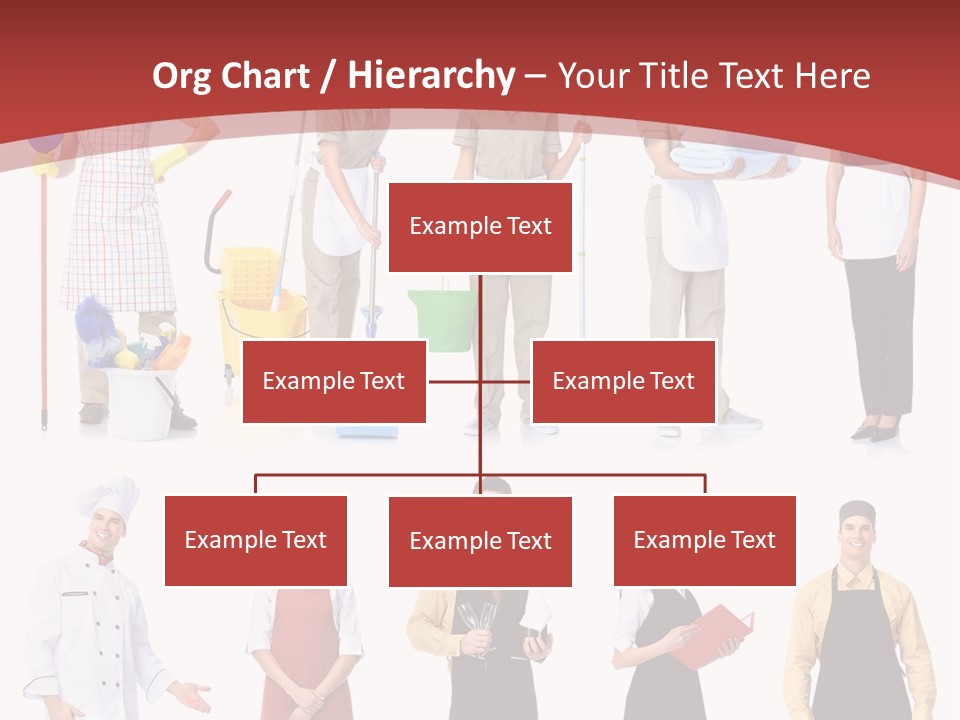 Org Chart / Hierarchy – Your Title Text Here

Example Text

Example Text

Example Text

Example Text

Example Text

Example Text